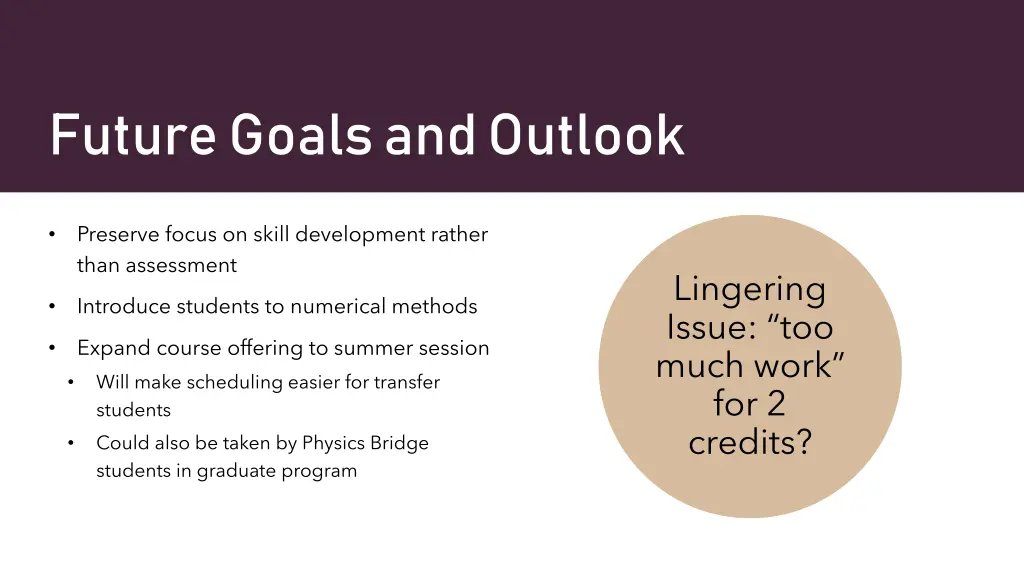 Future Goals and Outlook

• Preserve focus on skill development rather than assessment
• Introduce students to numerical methods
• Expand course offering to summer session
  • Will make scheduling easier for transfer students
  • Could also be taken by Physics Bridge students in graduate program

Lingering Issue: “too much work” for 2 credits?